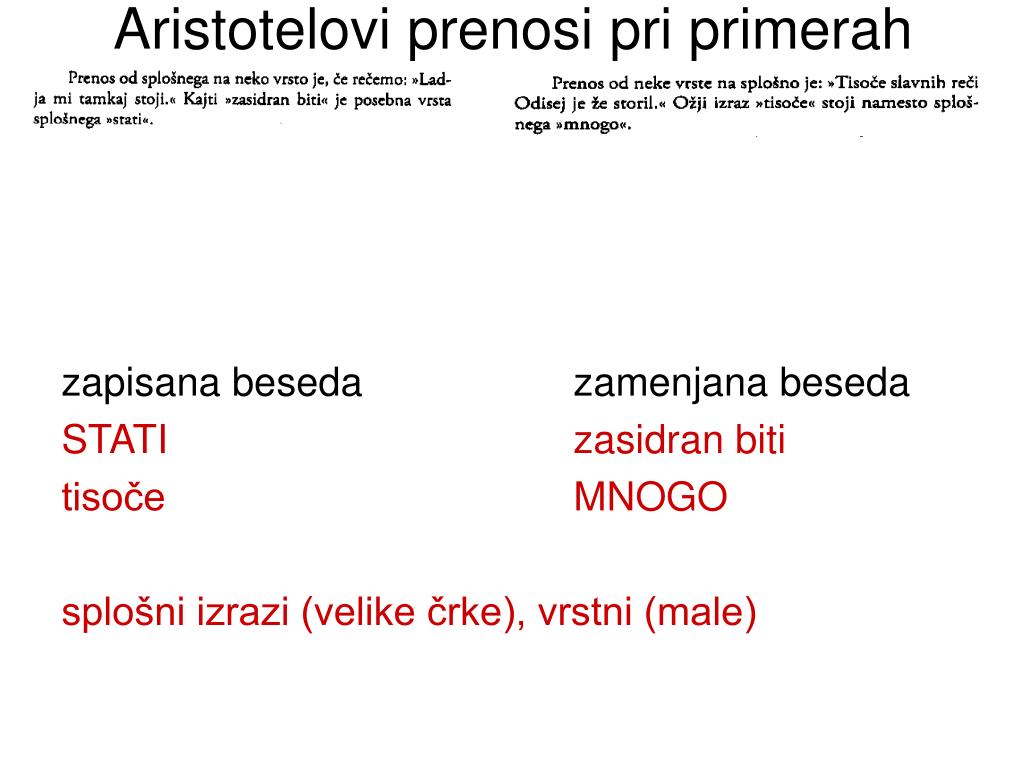 Aristotelovi prenosi pri primerah

Prenos od splošnega na neko vrsto je, če rečemo: »Ladja mi tamkaj stoji.« Kajti »zasidran biti« je posebna vrsta splošnega »stati«.

Prenos od neke vrste na splošno je: »Tisoče slavnih reči Odisej je že storil.« Ožji izraz »tisoče« stoji namesto splošnega »mnogo«.

| zapisana beseda | zamenjana beseda |
|---|---|
| STATI | zasidran biti |
| tisoče | MNOGO |

splošni izrazi (velike črke), vrstni (male)